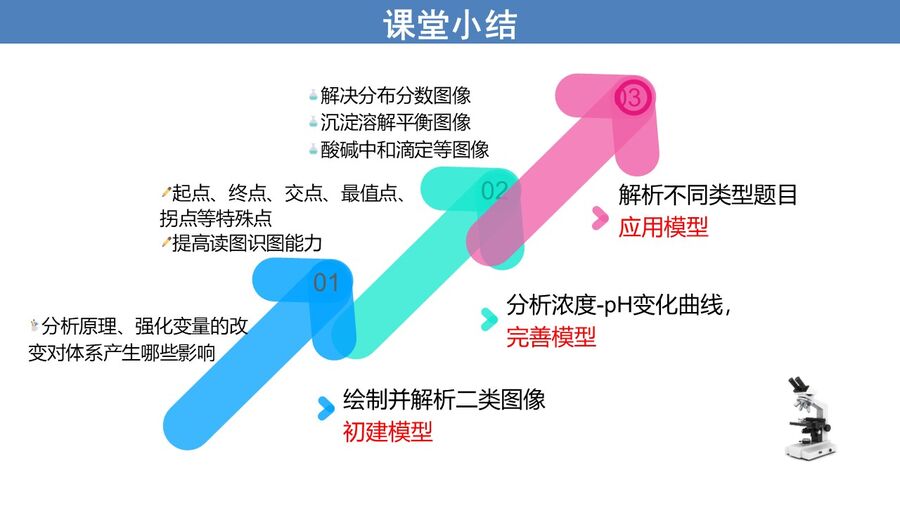 课堂小结

解决分布分数图像
沉淀溶解平衡图像
酸碱中和滴定等图像

起点、终点、交点、最值点、拐点等特殊点
提高读图识图能力

分析原理、强化变量的改变对体系产生哪些影响

01
02
03

解析不同类型题目
应用模型

分析浓度-pH变化曲线，
完善模型

绘制并解析二类图像
初建模型